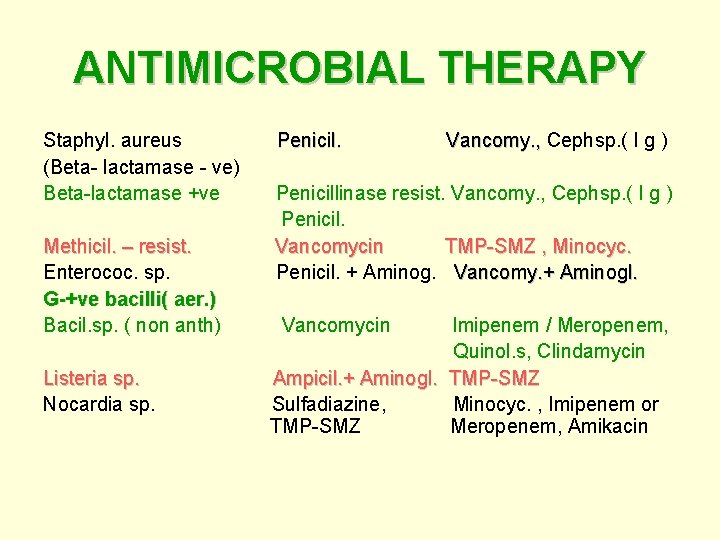 ANTIMICROBIAL THERAPY

| | | |
|---|---|---|
| Staphyl. aureus (Beta- lactamase - ve) | Penicil. | Vancomy., Cephsp.( I g ) |
| Beta-lactamase +ve | Penicillinase resist. Penicil. | Vancomy., Cephsp.( I g ) |
| Methicil. – resist. | Vancomycin | TMP-SMZ , Minocyc. |
| Enterococ. sp. | Penicil. + Aminog. | Vancomy.+ Aminogl. |
| G-+ve bacilli( aer.) | | |
| Bacil.sp. ( non anth) | Vancomycin | Imipenem / Meropenem, Quinol.s, Clindamycin |
| Listeria sp. | Ampicil.+ Aminogl. | TMP-SMZ |
| Nocardia sp. | Sulfadiazine, TMP-SMZ | Minocyc. , Imipenem or Meropenem, Amikacin |